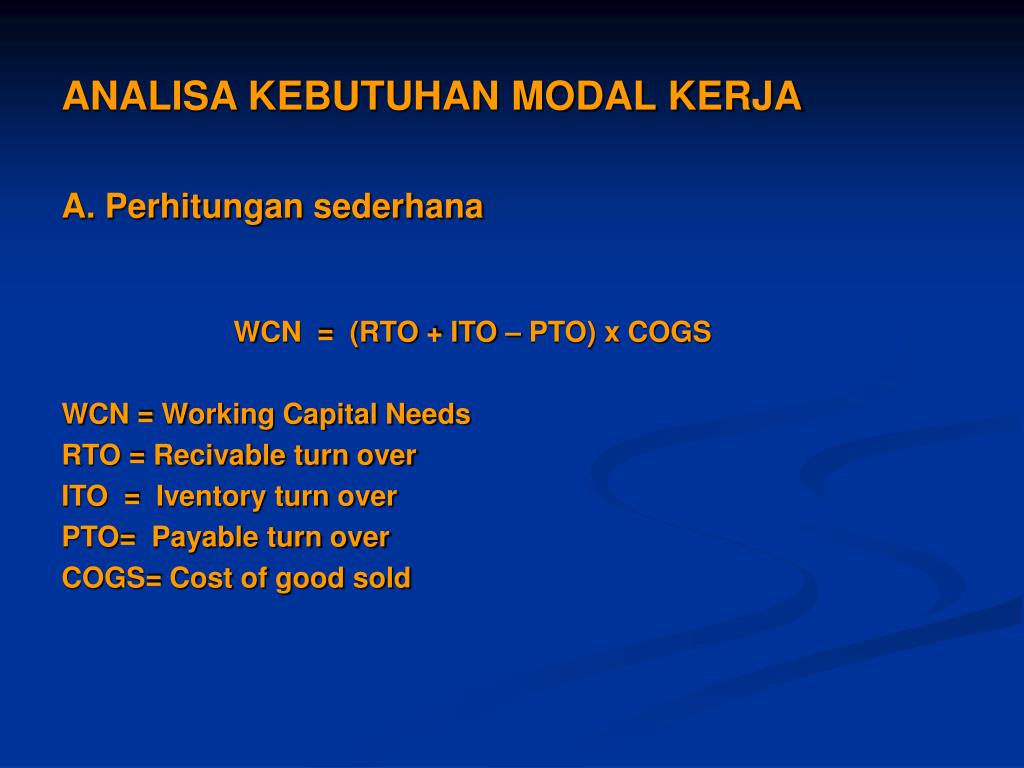 ANALISA KEBUTUHAN MODAL KERJA

A. Perhitungan sederhana

WCN = (RTO + ITO – PTO) x COGS

WCN = Working Capital Needs
RTO = Recivable turn over
ITO = Iventory turn over
PTO= Payable turn over
COGS= Cost of good sold